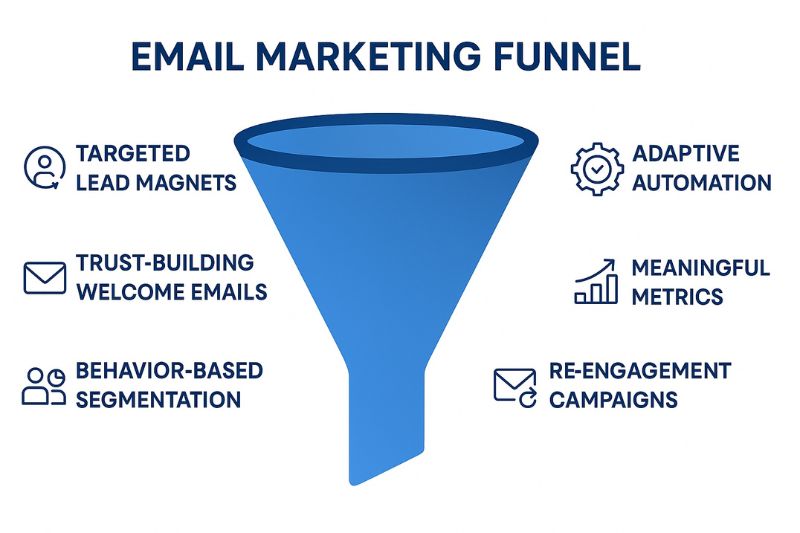 EMAIL MARKETING FUNNEL

TARGETED LEAD MAGNETS

TRUST-BUILDING WELCOME EMAILS

BEHAVIOR-BASED SEGMENTATION

ADAPTIVE AUTOMATION

MEANINGFUL METRICS

RE-ENGAGEMENT CAMPAIGNS